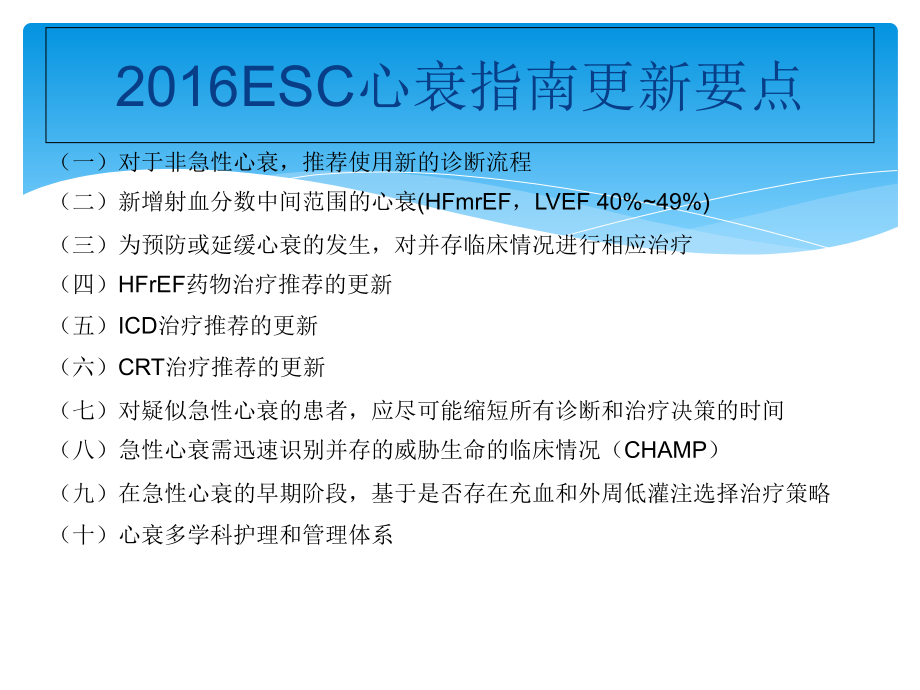 2016ESC心衰指南更新要点

（一）对于非急性心衰，推荐使用新的诊断流程

（二）新增射血分数中间范围的心衰(HFmrEF，LVEF 40%~49%)

（三）为预防或延缓心衰的发生，对并存临床情况进行相应治疗

（四）HFrEF药物治疗推荐的更新

（五）ICD治疗推荐的更新

（六）CRT治疗推荐的更新

（七）对疑似急性心衰的患者，应尽可能缩短所有诊断和治疗决策的时间

（八）急性心衰需迅速识别并存的威胁生命的临床情况（CHAMP）

（九）在急性心衰的早期阶段，基于是否存在充血和外周低灌注选择治疗策略

（十）心衰多学科护理和管理体系